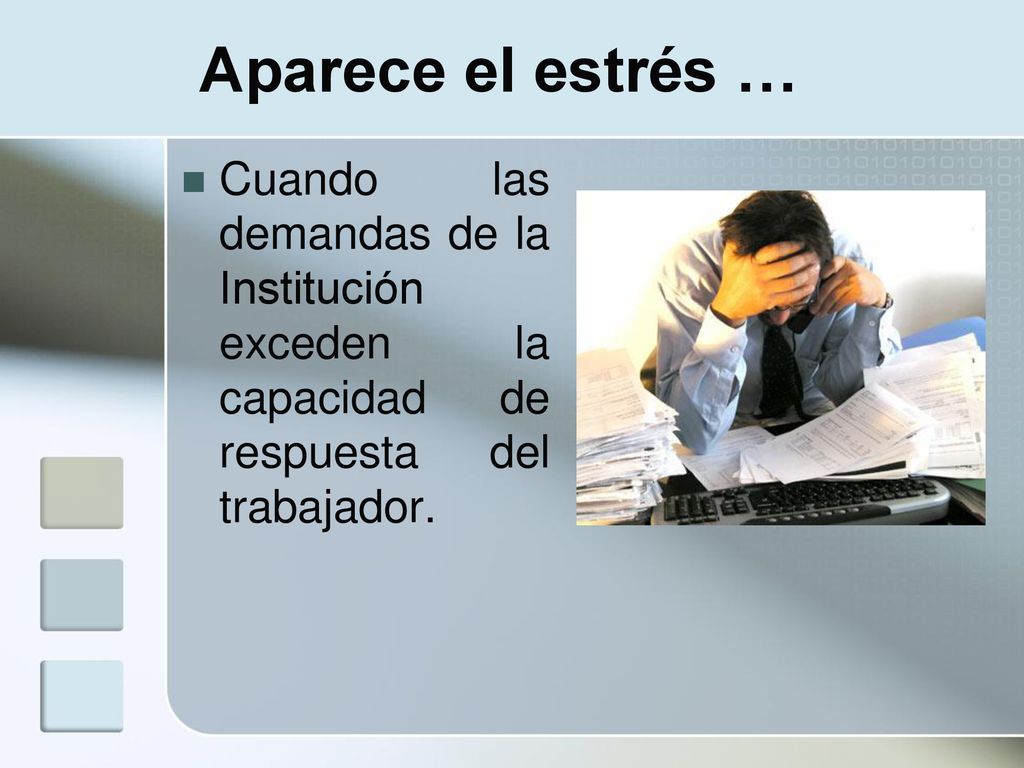 Aparece el estrés …

Cuando las demandas de la Institución exceden la capacidad de respuesta del trabajador.